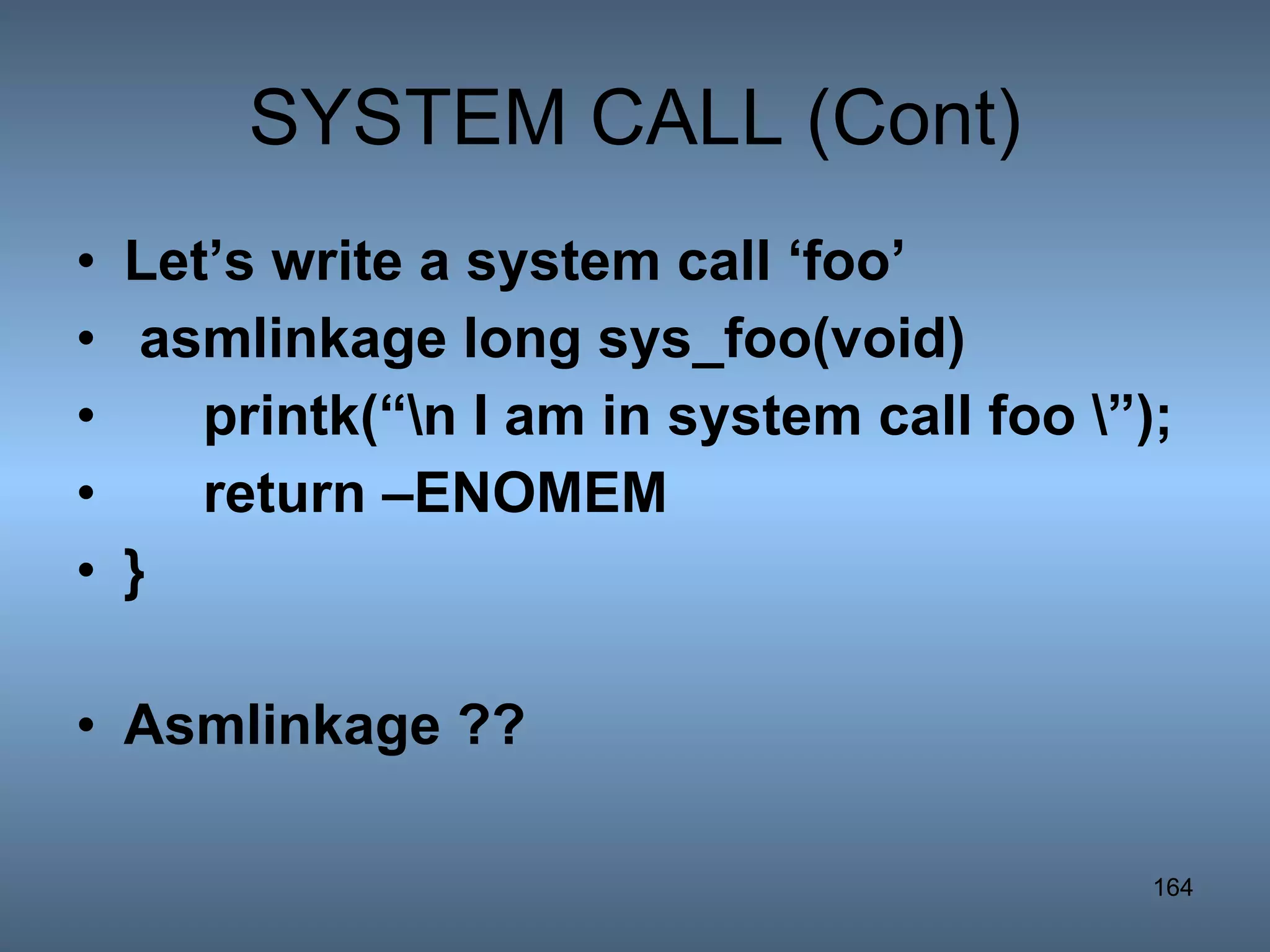 SYSTEM CALL (Cont)

• Let’s write a system call ‘foo’
• asmlinkage long sys_foo(void)
• printk(“\n I am in system call foo \”);
• return –ENOMEM
• }

• Asmlinkage ??

164